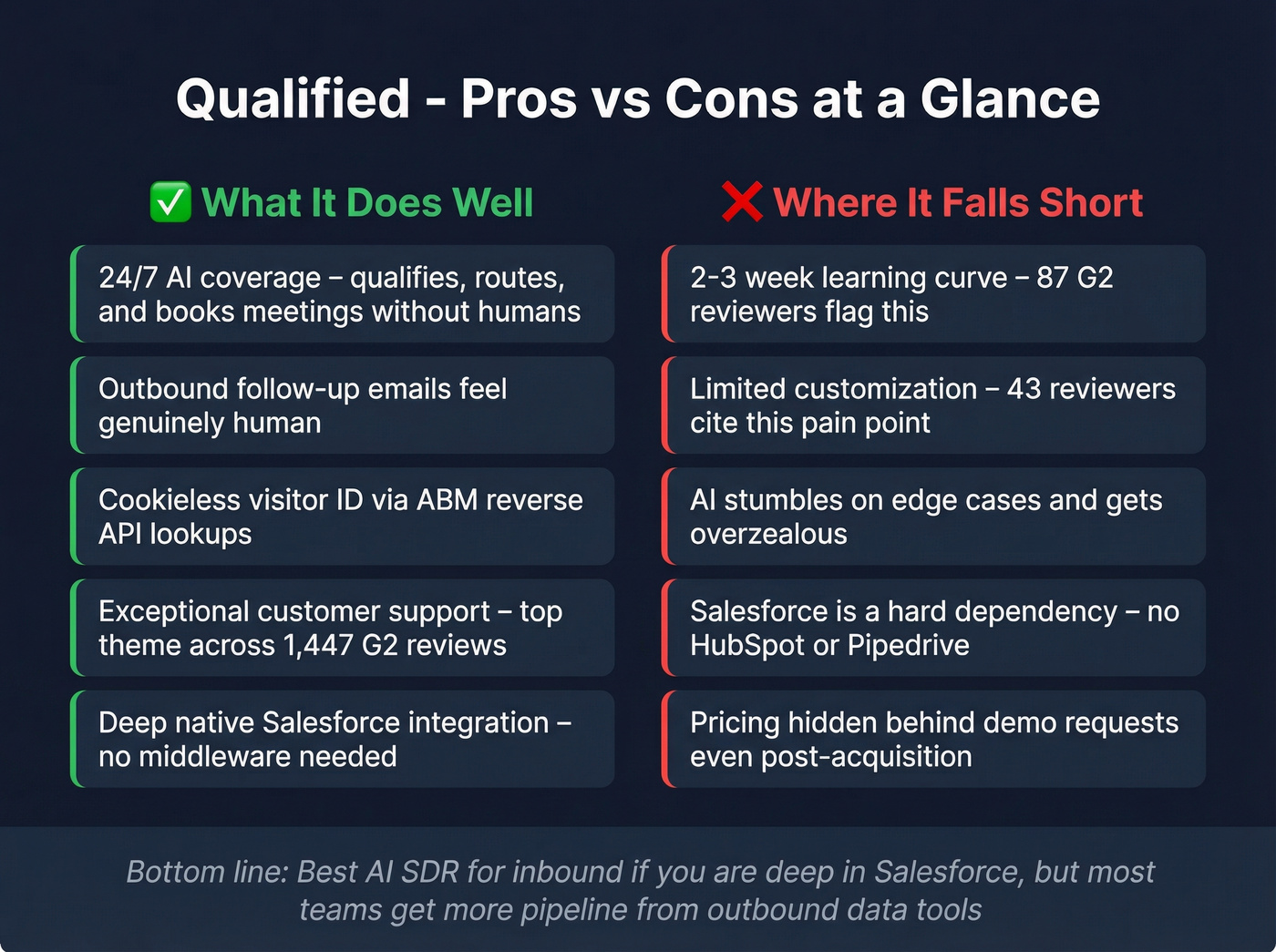 Qualified - Pros vs Cons at a Glance

✅ What It Does Well

24/7 AI coverage – qualifies, routes, and books meetings without humans

Outbound follow-up emails feel genuinely human

Cookieless visitor ID via ABM reverse API lookups

Exceptional customer support – top theme across 1,447 G2 reviews

Deep native Salesforce integration – no middleware needed

❌ Where It Falls Short

2-3 week learning curve – 87 G2 reviewers flag this

Limited customization – 43 reviewers cite this pain point

AI stumbles on edge cases and gets overzealous

Salesforce is a hard dependency – no HubSpot or Pipedrive

Pricing hidden behind demo requests even post-acquisition

Bottom line: Best AI SDR for inbound if you are deep in Salesforce, but most teams get more pipeline from outbound data tools